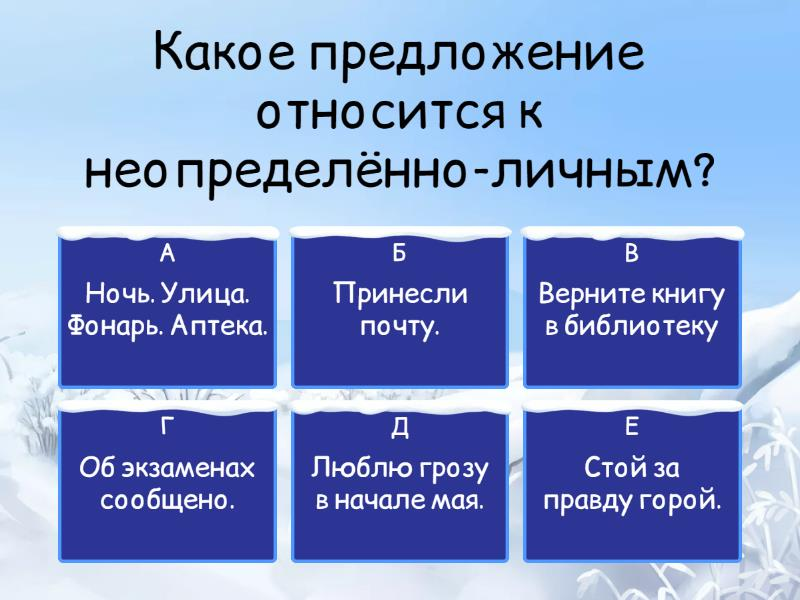 Какое предложение относится к неопределённо-личным?

А
Ночь. Улица. Фонарь. Аптека.

Б
Принесли почту.

В
Верните книгу в библиотеку

Г
Об экзаменах сообщено.

Д
Люблю грозу в начале мая.

Е
Стой за правду горой.